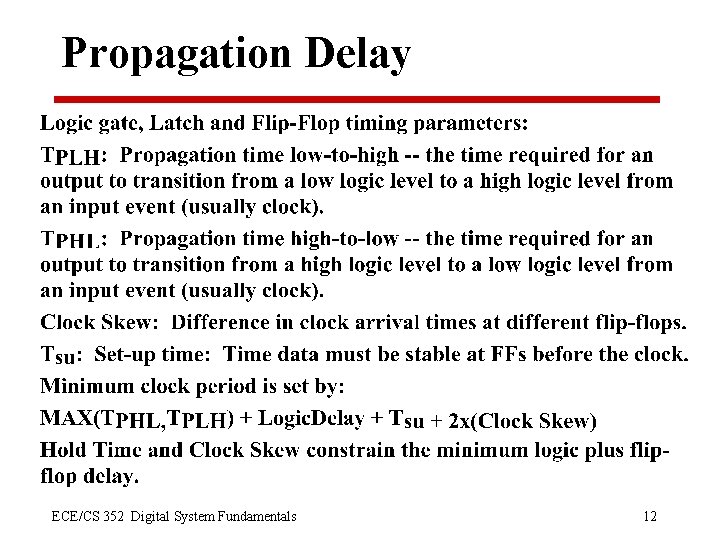 Propagation Delay

Logic gate, Latch and Flip-Flop timing parameters:

$T_{PLH}$: Propagation time low-to-high -- the time required for an output to transition from a low logic level to a high logic level from an input event (usually clock).

$T_{PHL}$: Propagation time high-to-low -- the time required for an output to transition from a high logic level to a low logic level from an input event (usually clock).

Clock Skew: Difference in clock arrival times at different flip-flops.

$T_{su}$: Set-up time: Time data must be stable at FFs before the clock.

Minimum clock period is set by:

MAX($T_{PHL}$,$T_{PLH}$) + LogicDelay + $T_{su}$ + 2x(Clock Skew)

Hold Time and Clock Skew constrain the minimum logic plus flip-flop delay.

ECE/CS 352 Digital System Fundamentals

12